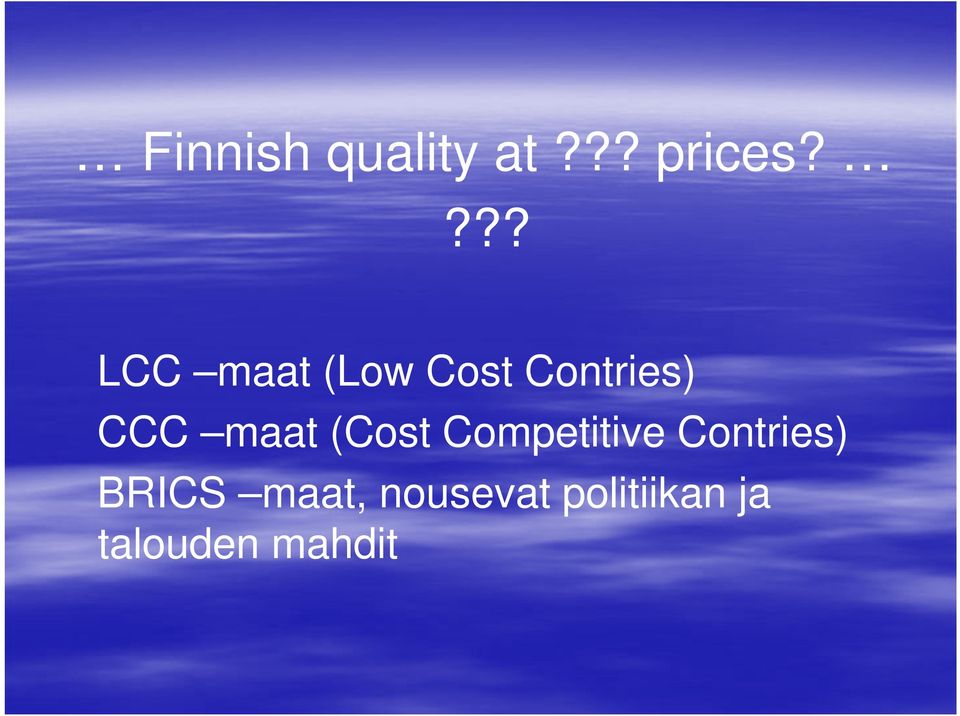 … Finnish quality at ??? prices? … ???

LCC –maat (Low Cost Contries)
CCC –maat (Cost Competitive Contries)
BRICS –maat, nousevat politiikan ja talouden mahdit